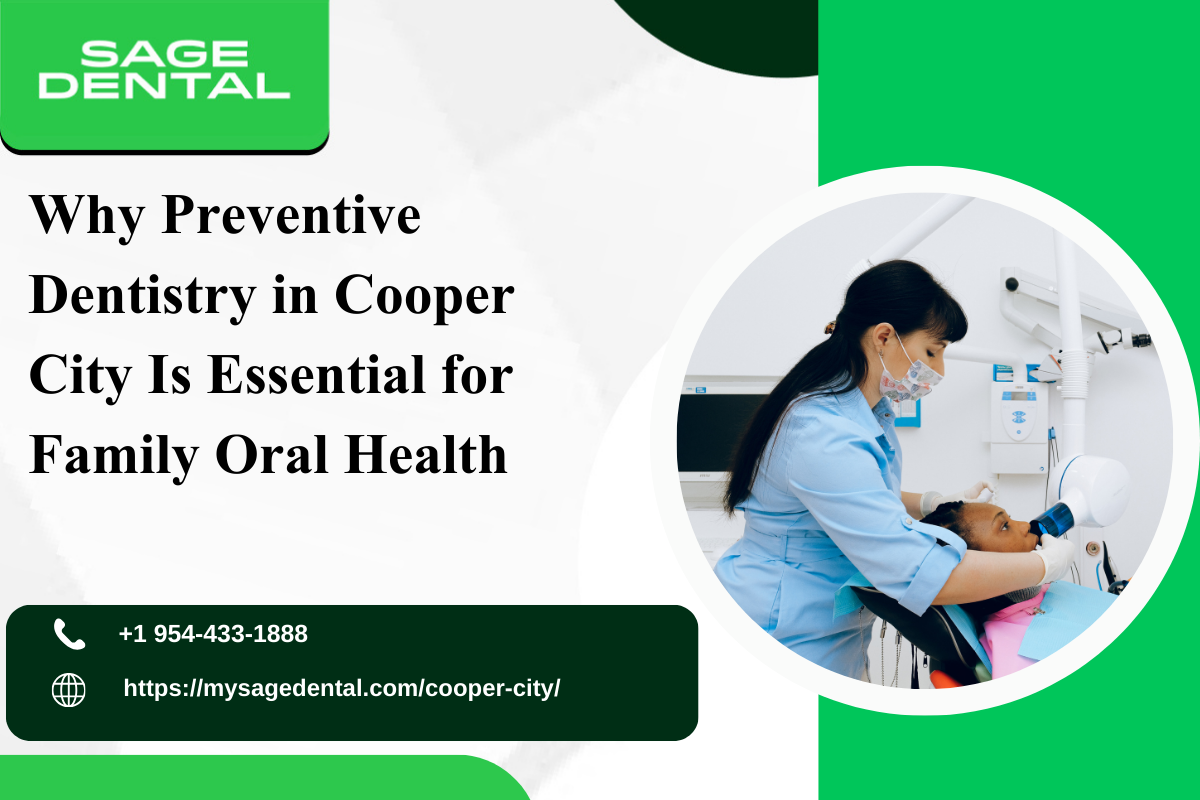 SAGE DENTAL

Why Preventive Dentistry in Cooper City Is Essential for Family Oral Health

+1 954-433-1888

https://mysagedental.com/cooper-city/